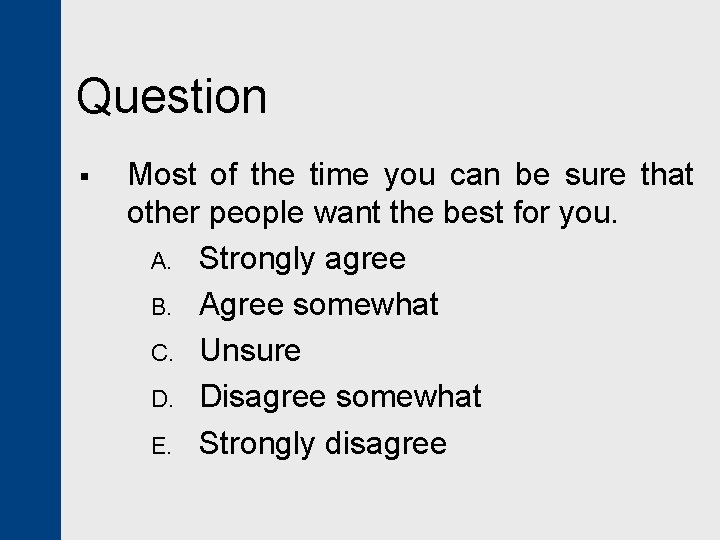 Question

▪ Most of the time you can be sure that other people want the best for you.

A. Strongly agree
B. Agree somewhat
C. Unsure
D. Disagree somewhat
E. Strongly disagree